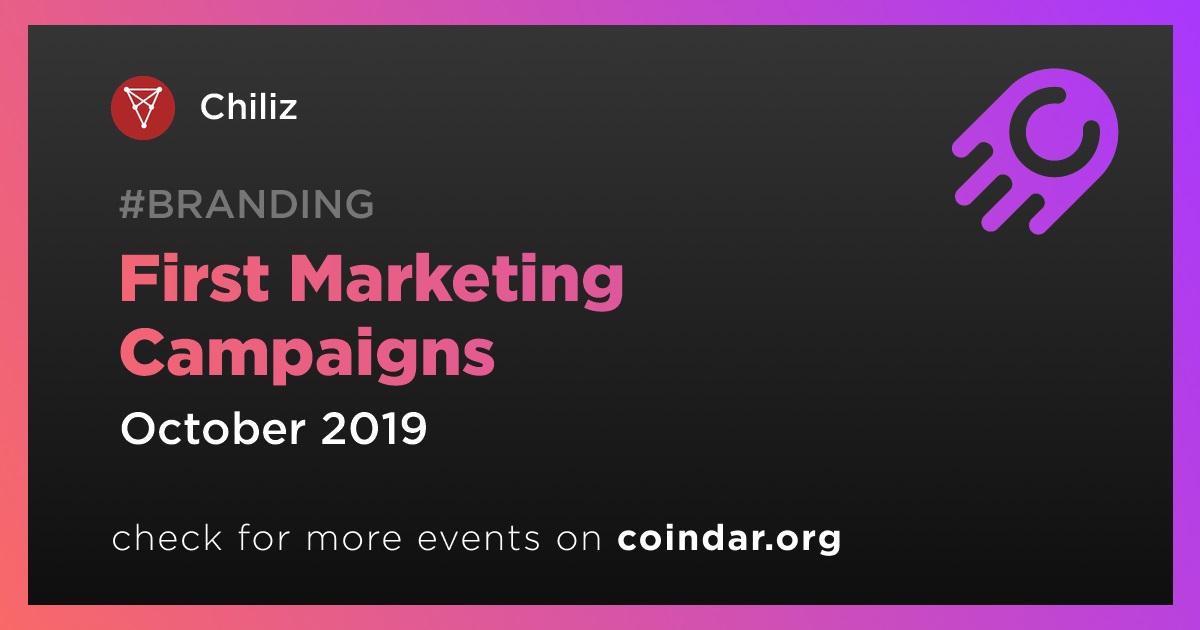 Chiliz

#BRANDING

First Marketing Campaigns

October 2019

check for more events on coindar.org